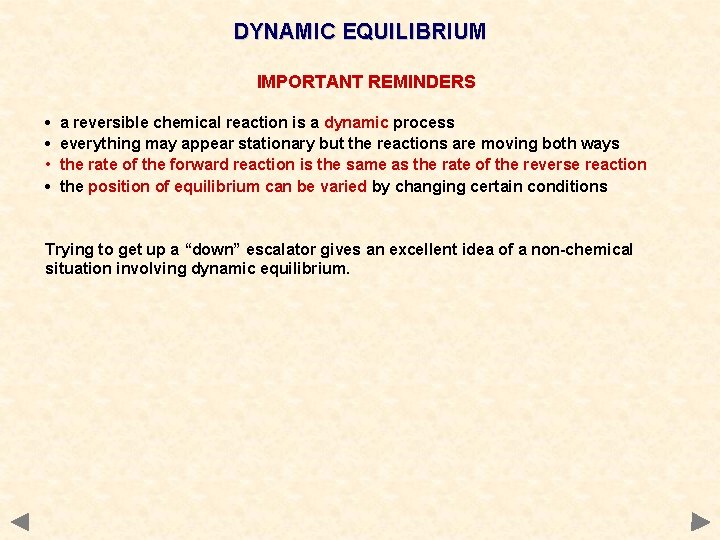 DYNAMIC EQUILIBRIUM

IMPORTANT REMINDERS

• a reversible chemical reaction is a dynamic process
• everything may appear stationary but the reactions are moving both ways
• the rate of the forward reaction is the same as the rate of the reverse reaction
• the position of equilibrium can be varied by changing certain conditions

Trying to get up a “down” escalator gives an excellent idea of a non-chemical situation involving dynamic equilibrium.